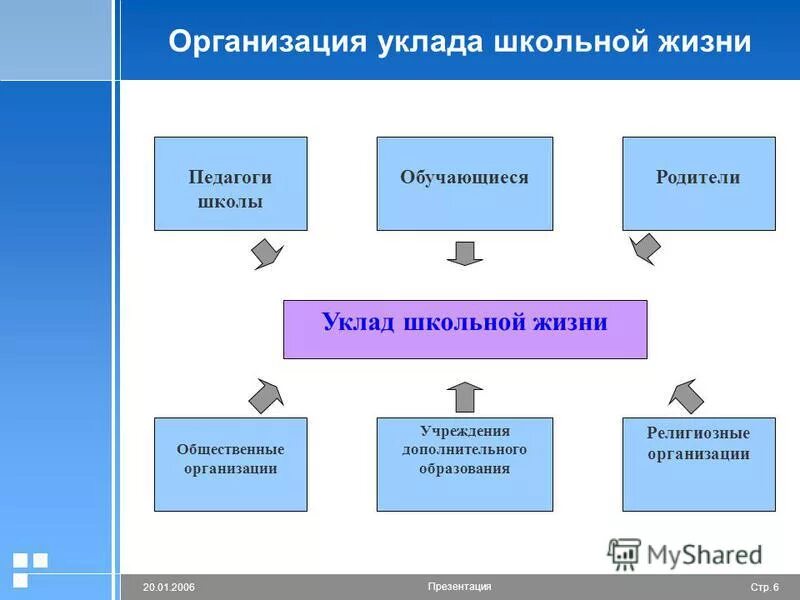 Организация уклада школьной жизни

Педагоги школы

Обучающиеся

Родители

Уклад школьной жизни

Общественные организации

Учреждения дополнительного образования

Религиозные организации

MyShared

20.01.2006

Презентация

Стр. 6